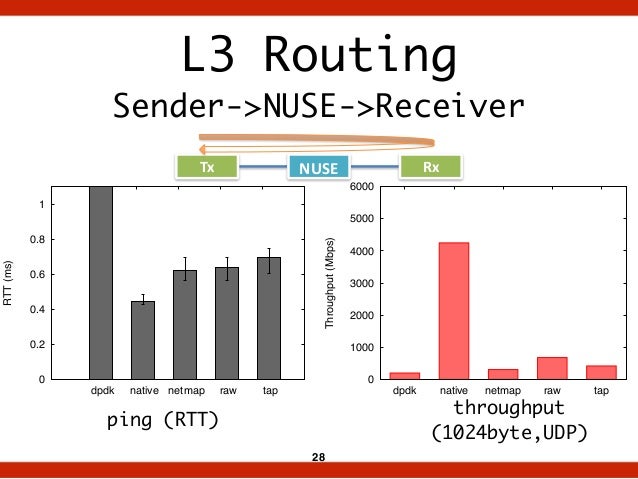 L3 Routing
Sender->NUSE->Receiver

Tx
NUSE
Rx

RTT (ms)
1
0.8
0.6
0.4
0.2
0
dpdk native netmap raw tap

ping (RTT)

Throughput (Mbps)
6000
5000
4000
3000
2000
1000
0
dpdk native netmap raw tap

throughput (1024byte,UDP)

28